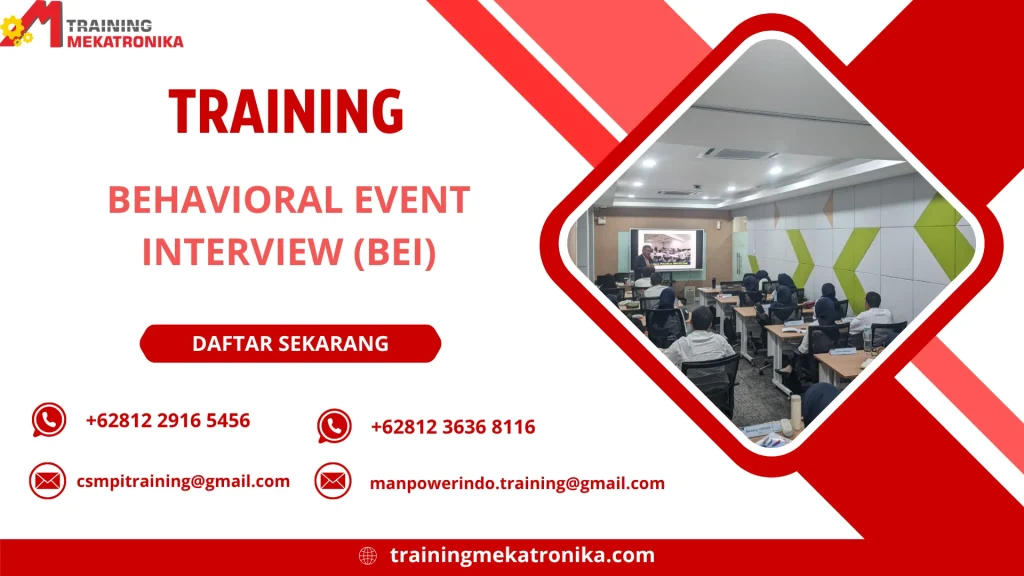 TRAINING MEKATRONIKA

TRAINING

BEHAVIORAL EVENT INTERVIEW (BEI)

DAFTAR SEKARANG

+62812 2916 5456

+62812 3636 8116

csmpitraining@gmail.com

manpowerindo.training@gmail.com

trainingmekatronika.com